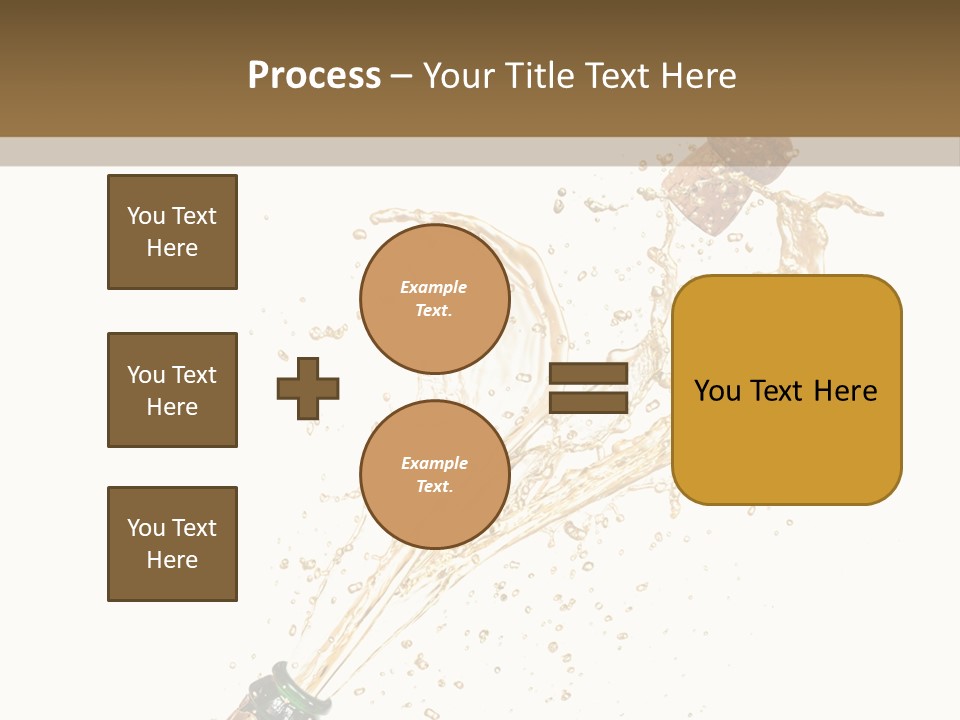 Process – Your Title Text Here

You Text Here

You Text Here

You Text Here

Example Text.

Example Text.

You Text Here